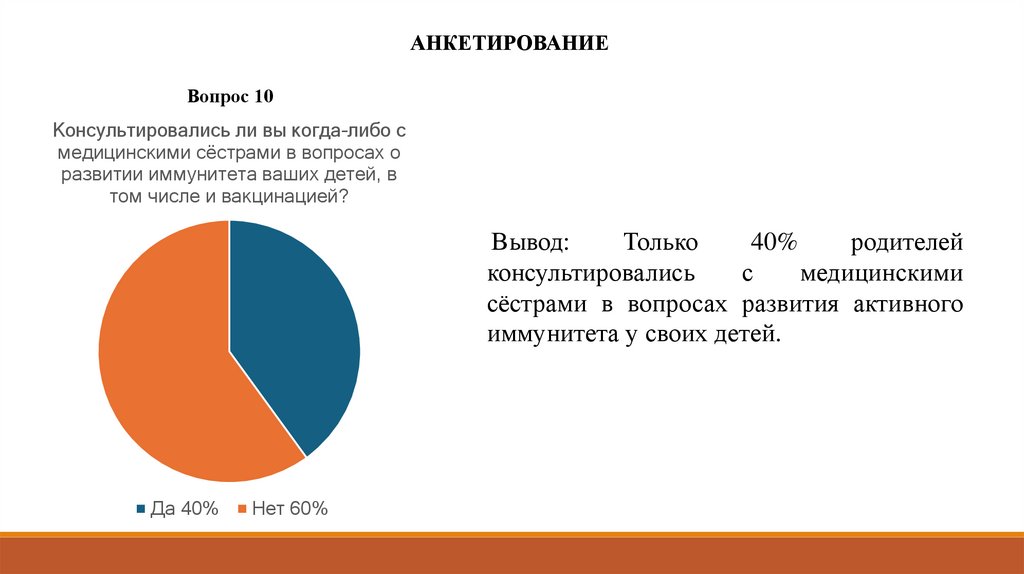 АНКЕТИРОВАНИЕ

Вопрос 10

Консультировались ли вы когда-либо с медицинскими сёстрами в вопросах о развитии иммунитета ваших детей, в том числе и вакцинацией?

Да 40%
Нет 60%

Вывод: Только 40% родителей консультировались с медицинскими сёстрами в вопросах развития активного иммунитета у своих детей.